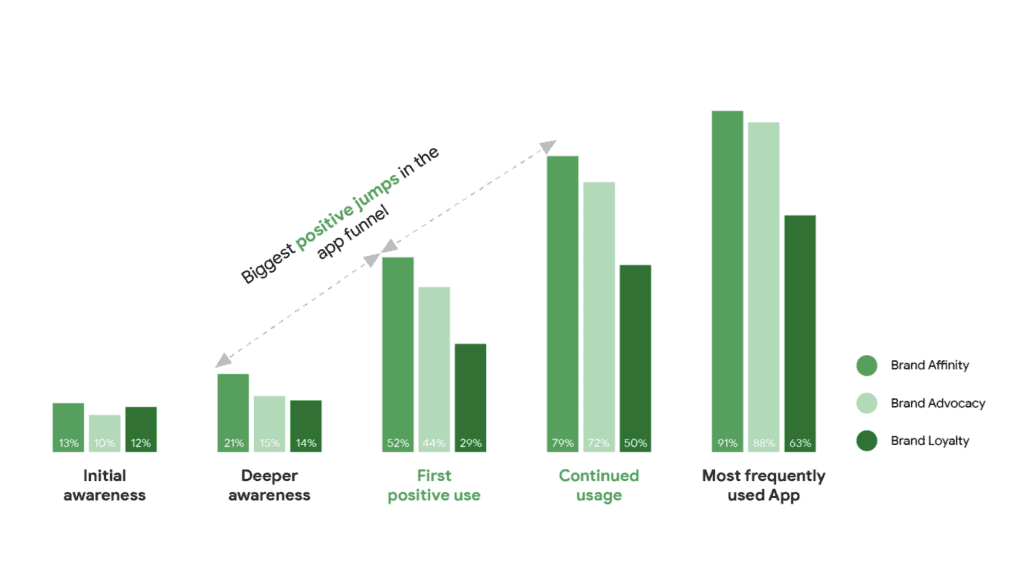 Biggest positive jumps in the app funnel

13% 10% 12%
Initial awareness

21% 15% 14%
Deeper awareness

52% 44% 29%
First positive use

79% 72% 50%
Continued usage

91% 88% 63%
Most frequently used App

Brand Affinity
Brand Advocacy
Brand Loyalty